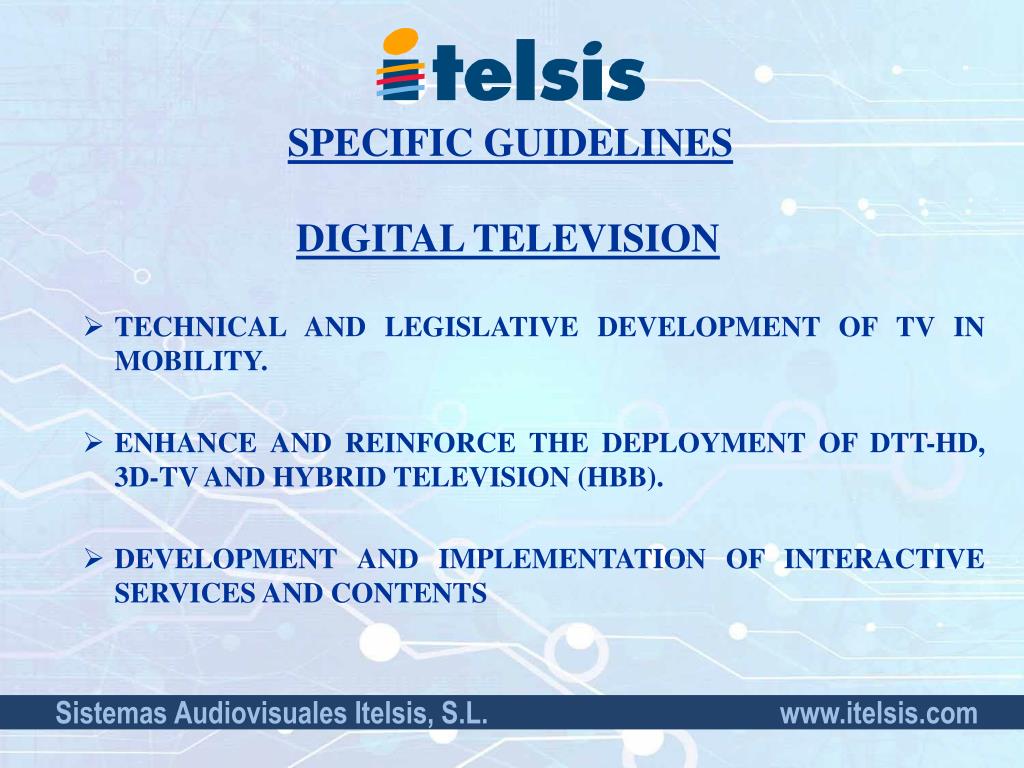 itelsis

SPECIFIC GUIDELINES

DIGITAL TELEVISION

➢ TECHNICAL AND LEGISLATIVE DEVELOPMENT OF TV IN MOBILITY.

➢ ENHANCE AND REINFORCE THE DEPLOYMENT OF DTT-HD, 3D-TV AND HYBRID TELEVISION (HBB).

➢ DEVELOPMENT AND IMPLEMENTATION OF INTERACTIVE SERVICES AND CONTENTS

Sistemas Audiovisuales Itelsis, S.L.

www.itelsis.com